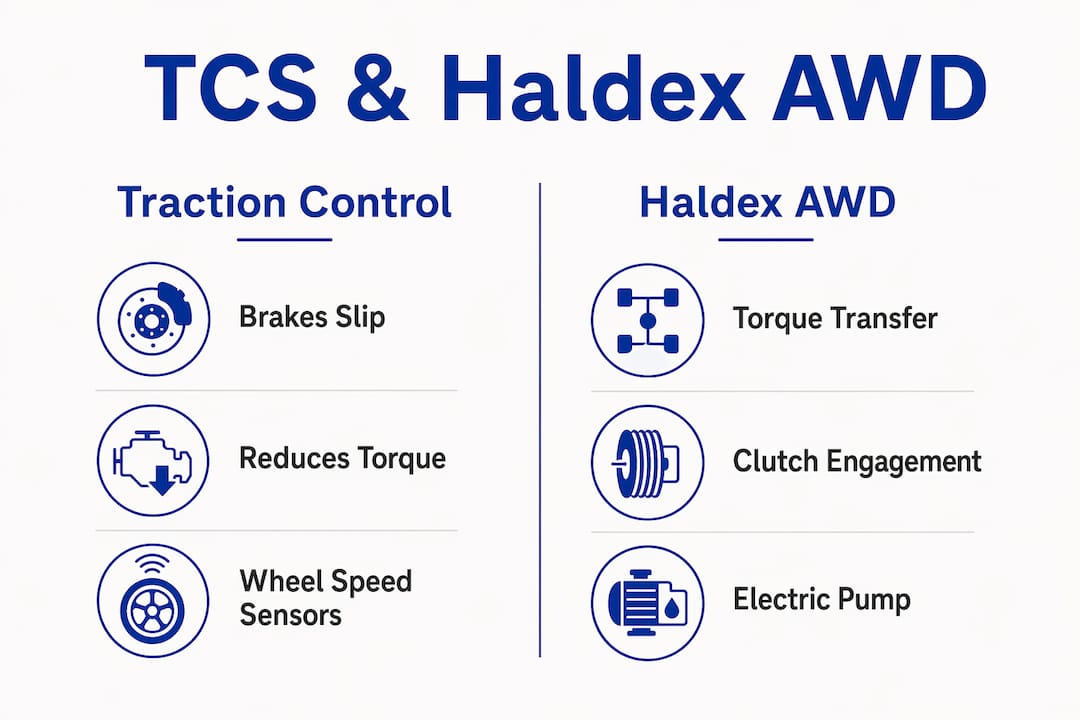 TCS & Haldex AWD

Traction Control

Brakes Slip

Reduces Torque

Wheel Speed Sensors

Haldex AWD

Torque Transfer

Clutch Engagement

Electric Pump